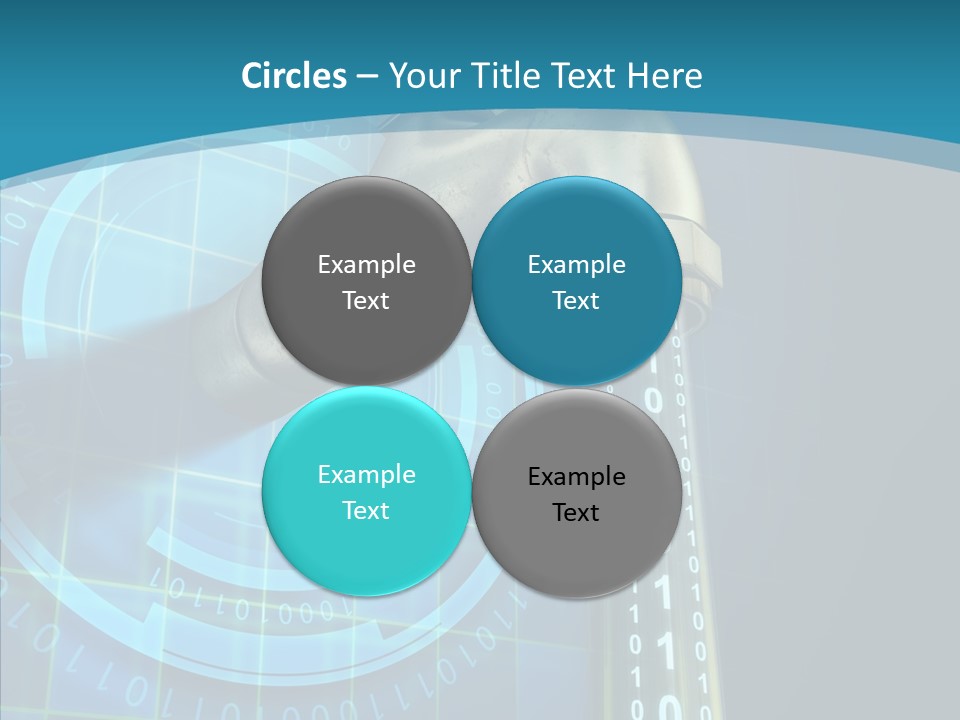 Circles – Your Title Text Here

Example Text

Example Text

Example Text

Example Text